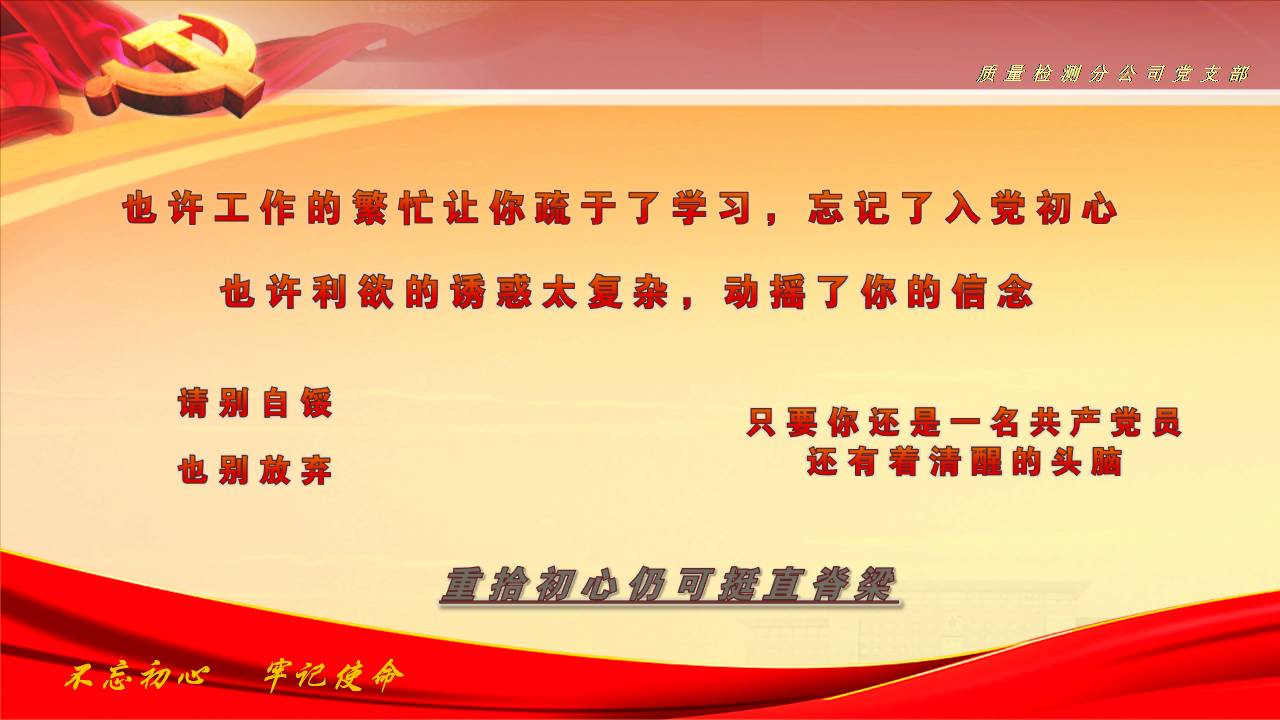 质量检测分公司党支部

也许工作的繁忙让你疏于了学习，忘记了入党初心

也许利欲的诱惑太复杂，动摇了你的信念

请别自馁

也别放弃

只要你还是一名共产党员
还有着清醒的头脑

重拾初心仍可挺直脊梁

不忘初心　牢记使命